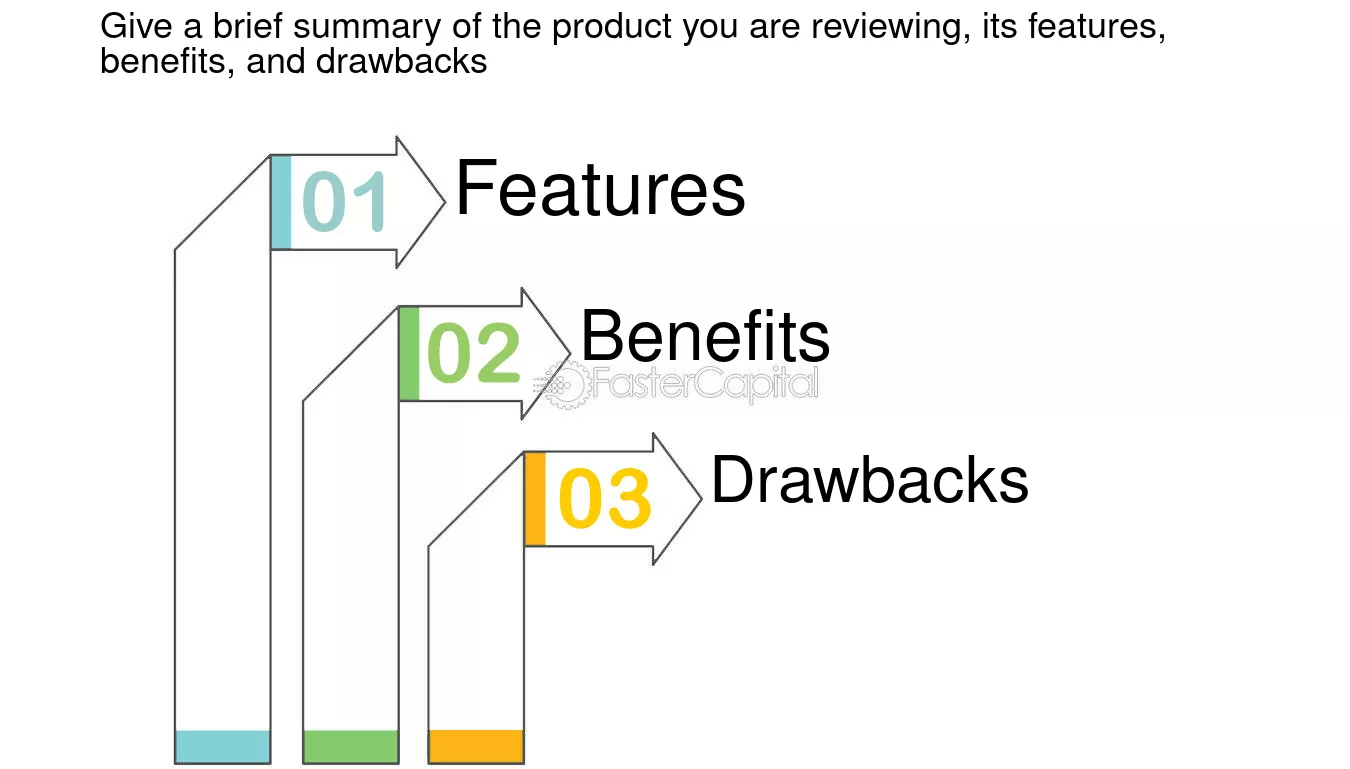 Give a brief summary of the product you are reviewing, its features, benefits, and drawbacks

01 Features

02 Benefits

FasterCapital

03 Drawbacks